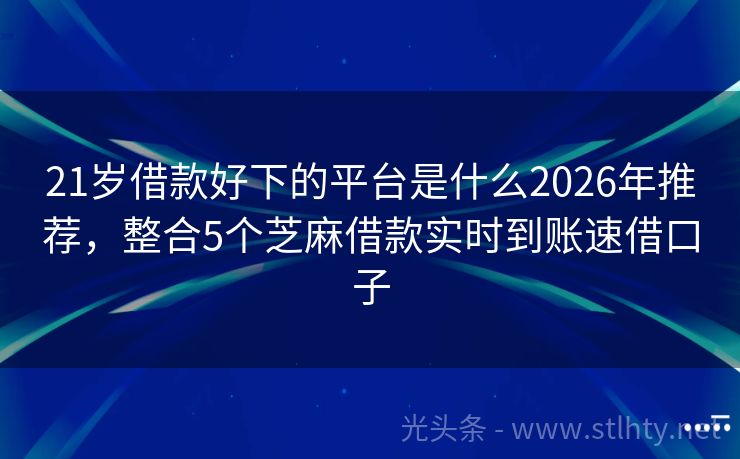 21岁借款好下的平台是什么2026年推荐，整合5个芝麻借款实时到账速借口子

光头条 - www.stlhty.net